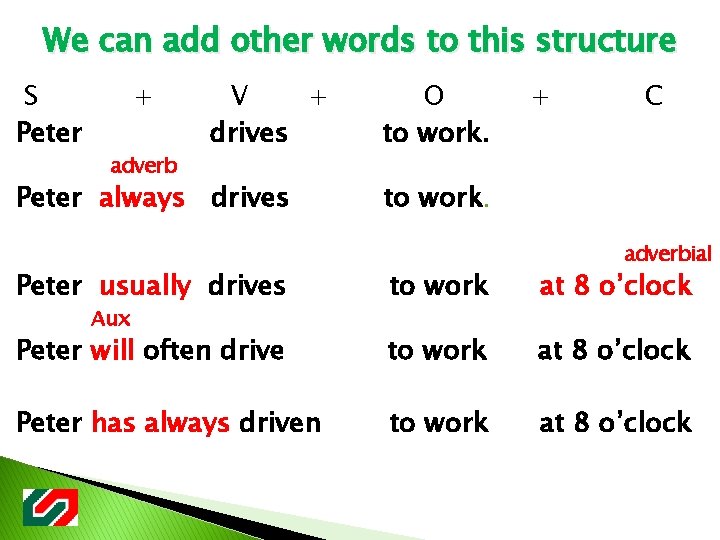 We can add other words to this structure

S + V + O + C

Peter drives to work.

adverb

Peter always drives to work.

adverbial

Peter usually drives to work at 8 o'clock

Aux

Peter will often drive to work at 8 o'clock

Peter has always driven to work at 8 o'clock